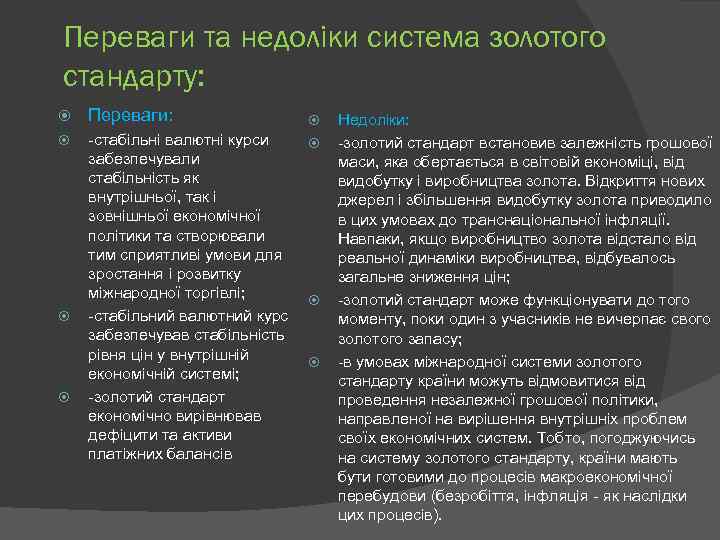 Переваги та недоліки система золотого стандарту:

Переваги:

-стабільні валютні курси забезпечували стабільність як внутрішньої, так і зовнішньої економічної політики та створювали тим сприятливі умови для зростання і розвитку міжнародної торгівлі;

-стабільний валютний курс забезпечував стабільність рівня цін у внутрішній економічній системі;

-золотий стандарт економічно вирівнював дефіцити та активи платіжних балансів

Недоліки:

-золотий стандарт встановив залежність грошової маси, яка обертається в світовій економіці, від видобутку і виробництва золота. Відкриття нових джерел і збільшення видобутку золота приводило в цих умовах до транснаціональної інфляції. Навпаки, якщо виробництво золота відстало від реальної динаміки виробництва, відбувалось загальне зниження цін;

-золотий стандарт може функціонувати до того моменту, поки один з учасників не вичерпає свого золотого запасу;

-в умовах міжнародної системи золотого стандарту країни можуть відмовитися від проведення незалежної грошової політики, направленої на вирішення внутрішніх проблем своїх економічних систем. Тобто, погоджуючись на систему золотого стандарту, країни мають бути готовими до процесів макроекономічної перебудови (безробіття, інфляція - як наслідки цих процесів).